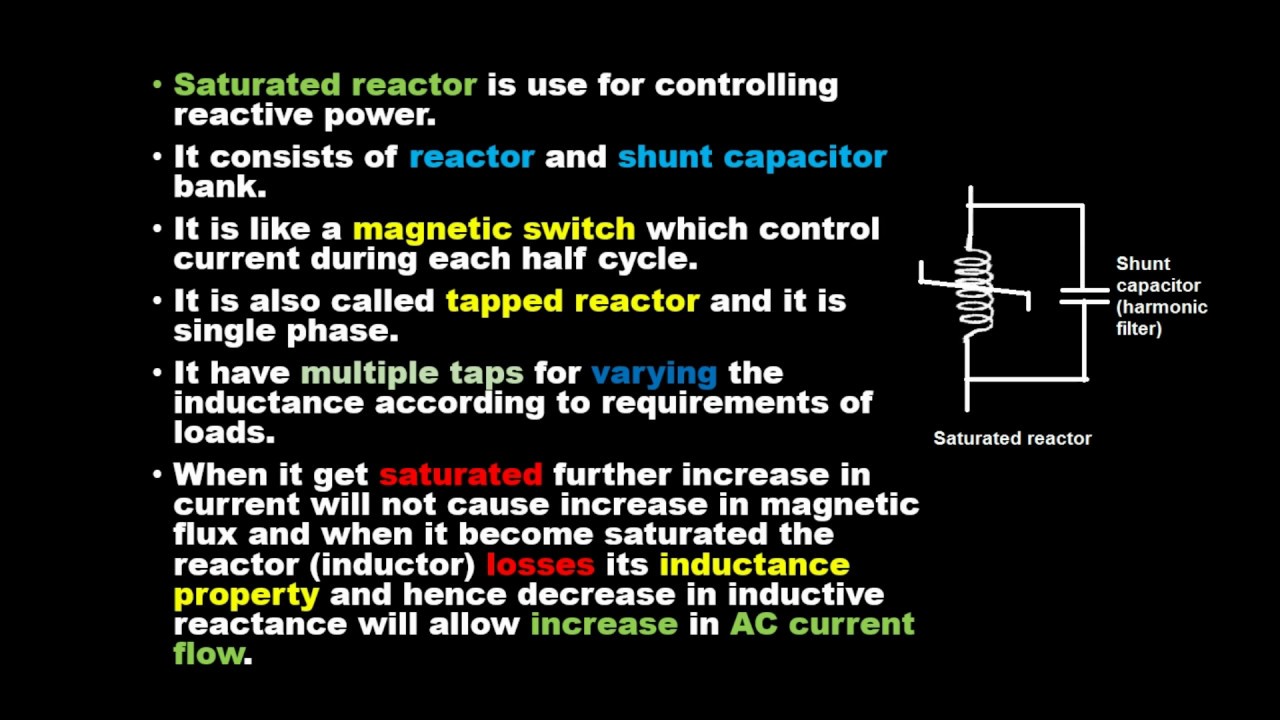 • Saturated reactor is use for controlling reactive power.

• It consists of reactor and shunt capacitor bank.

• It is like a magnetic switch which control current during each half cycle.

• It is also called tapped reactor and it is single phase.

• It have multiple taps for varying the inductance according to requirements of loads.

• When it get saturated further increase in current will not cause increase in magnetic flux and when it become saturated the reactor (inductor) losses its inductance property and hence decrease in inductive reactance will allow increase in AC current flow.

Shunt capacitor (harmonic filter)

Saturated reactor